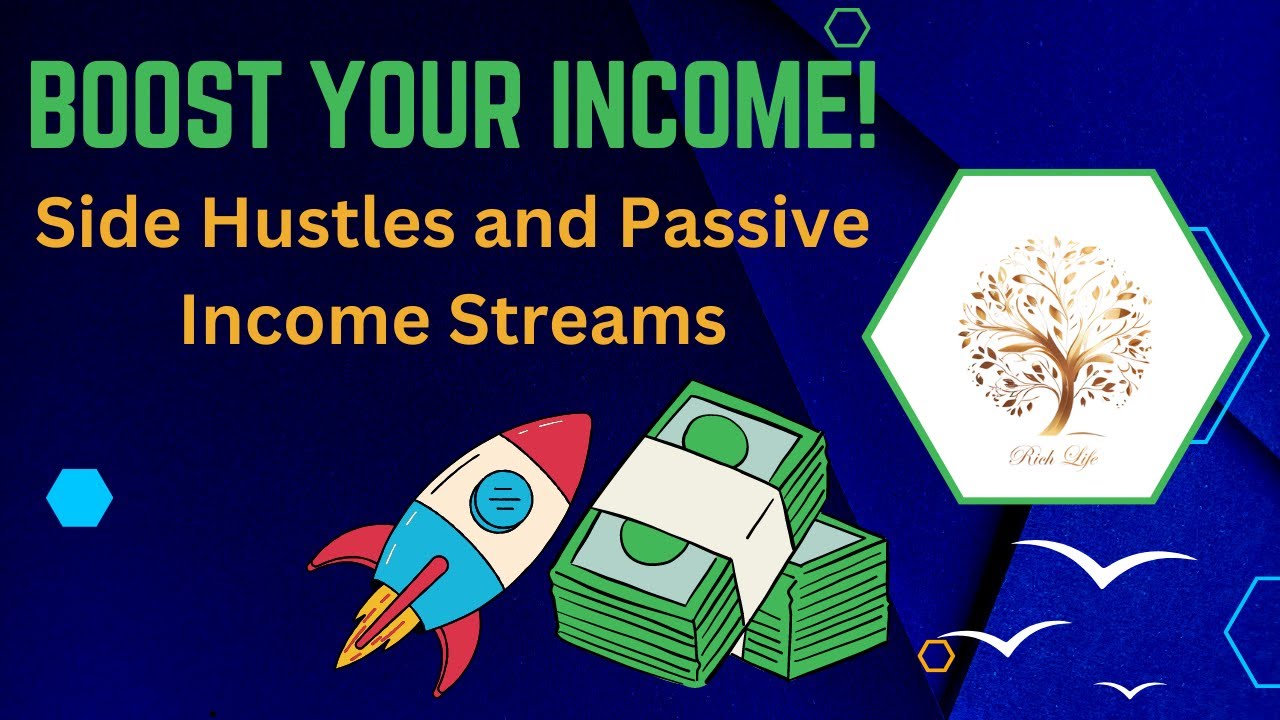 BOOST YOUR INCOME!

Side Hustles and Passive Income Streams

Rich Life